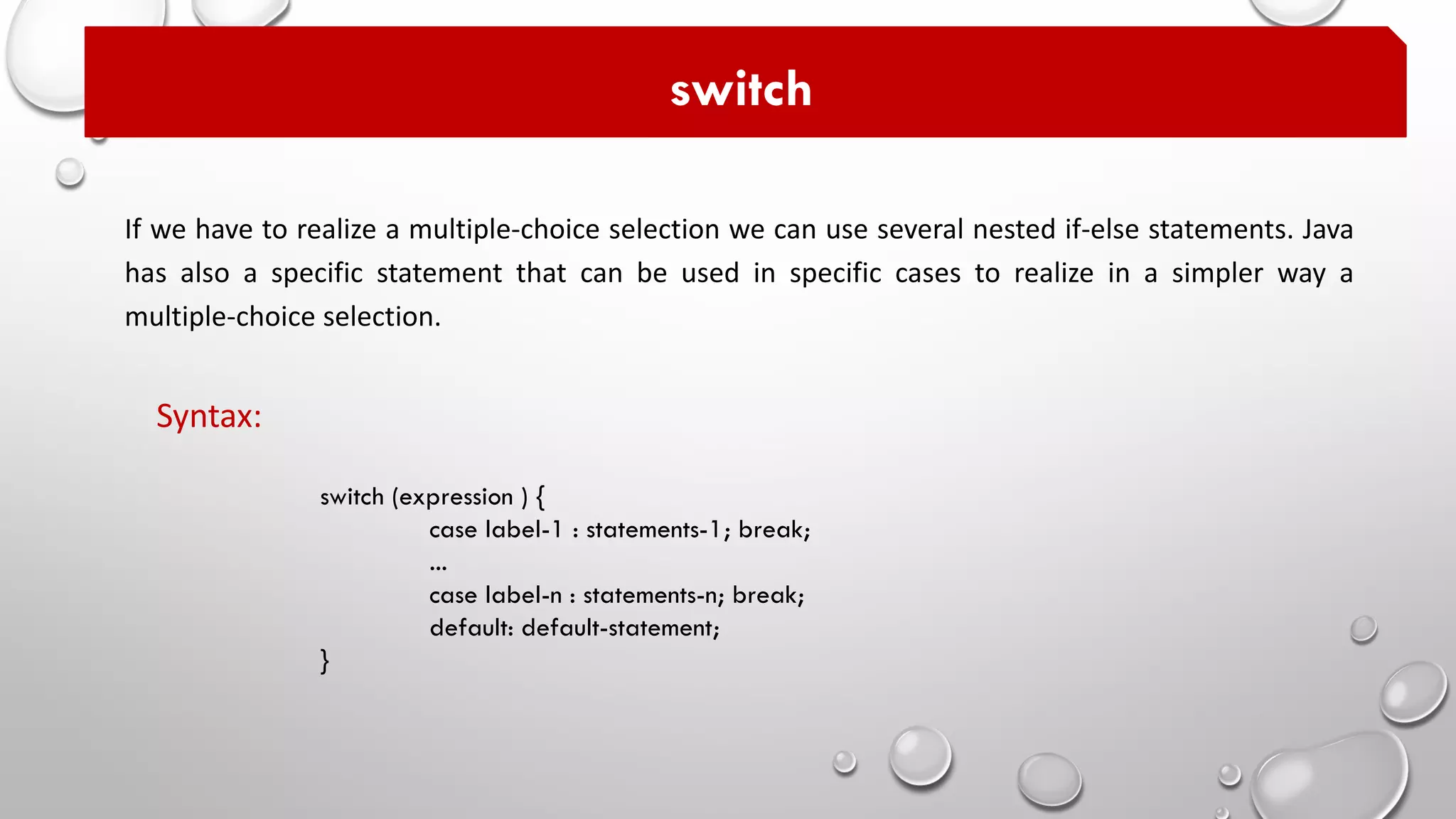 switch

If we have to realize a multiple-choice selection we can use several nested if-else statements. Java has also a specific statement that can be used in specific cases to realize in a simpler way a multiple-choice selection.

Syntax:

switch (expression ) {
case label-1 : statements-1; break;
...
case label-n : statements-n; break;
default: default-statement;
}